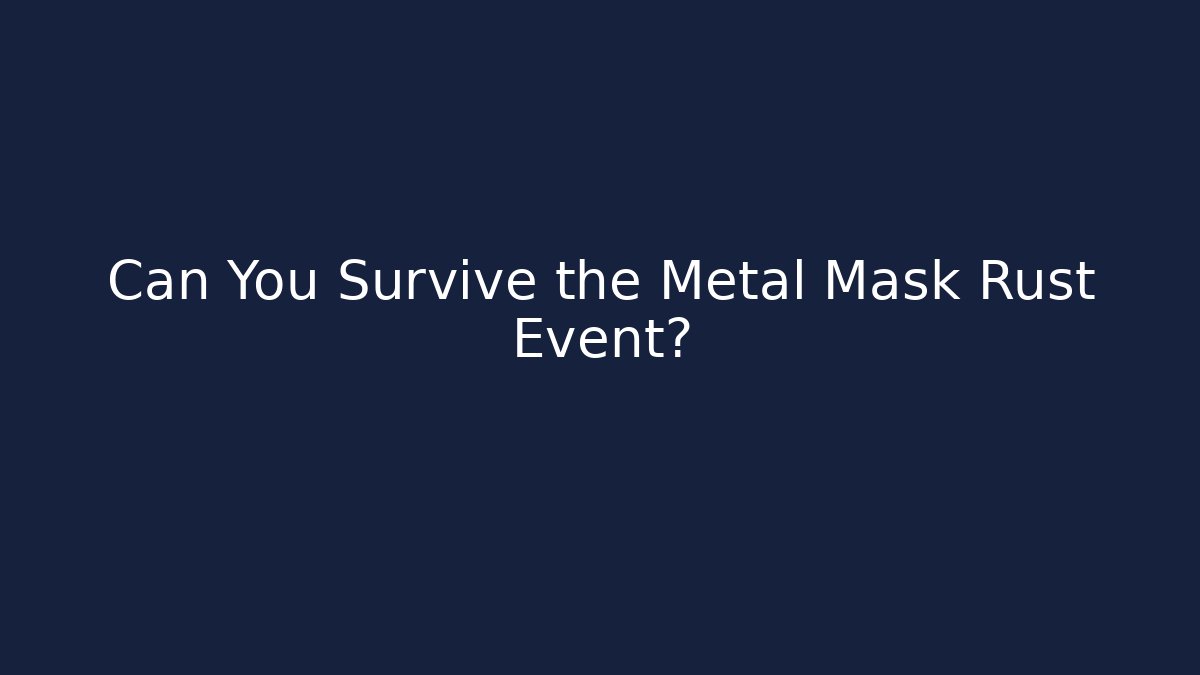 Can You Survive the Metal Mask Rust Event?